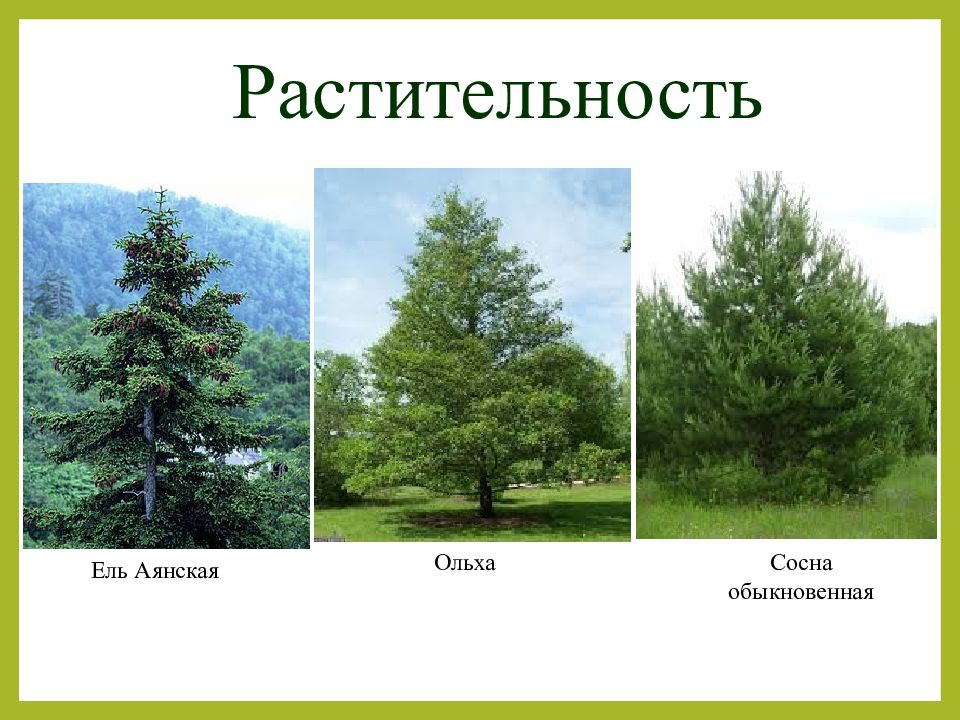 Растительность

Ель Аянская

Ольха

Сосна обыкновенная